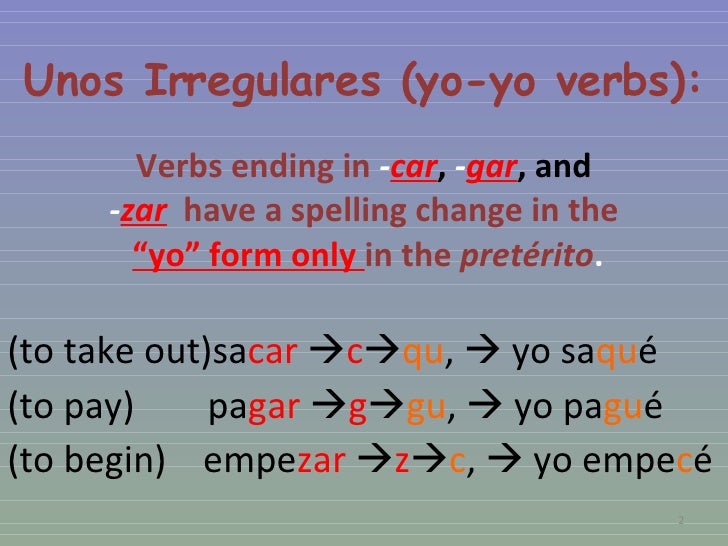 Unos Irregulares (yo-yo verbs):

Verbs ending in -car, -gar, and -zar have a spelling change in the "yo" form only in the pretérito.

(to take out)sacar →c→qu, → yo saqué
(to pay) pagar →g→gu, → yo pagué
(to begin) empezar →z→c, → yo empecé

2